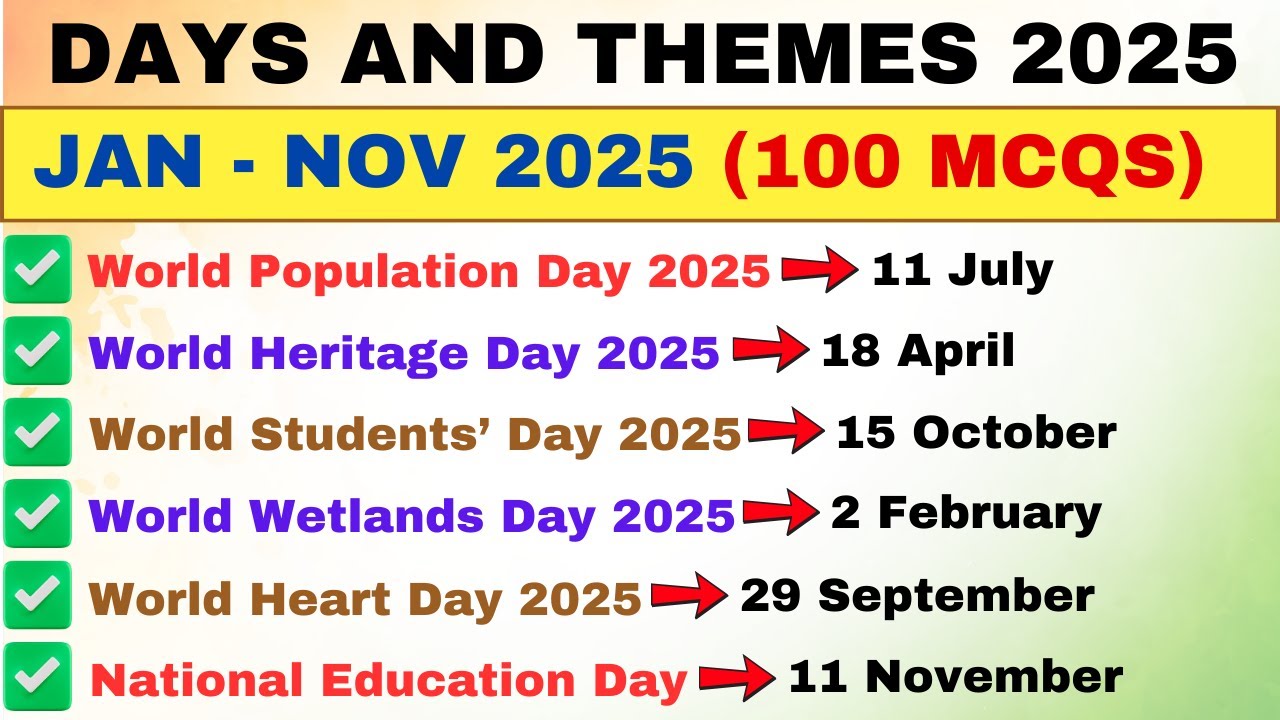 DAYS AND THEMES 2025

JAN - NOV 2025 (100 MCQS)

World Population Day 2025 11 July

World Heritage Day 2025 18 April

World Students' Day 2025 15 October

World Wetlands Day 2025 2 February

World Heart Day 2025 29 September

National Education Day 11 November